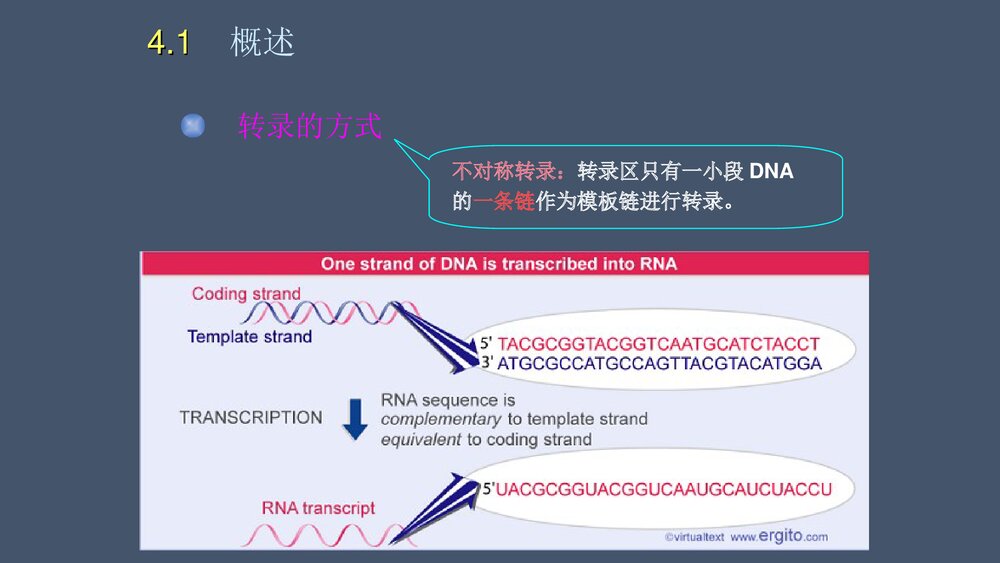 4.1 概述

转录的方式

不对称转录：转录区只有一小段 DNA 的一条链作为模板链进行转录。

One strand of DNA is transcribed into RNA

Coding strand

Template strand

5' TACGCGGTACGGTCAATGCATCTACCT
3' ATGCGCCATGCCAGTTACGTACATGGA

TRANSCRIPTION

RNA sequence is
complementary to template strand
equivalent to coding strand

RNA transcript

5'UACGCGGUACGGUCAAUGCAUCUACCU

©virtualtext www.ergito.com